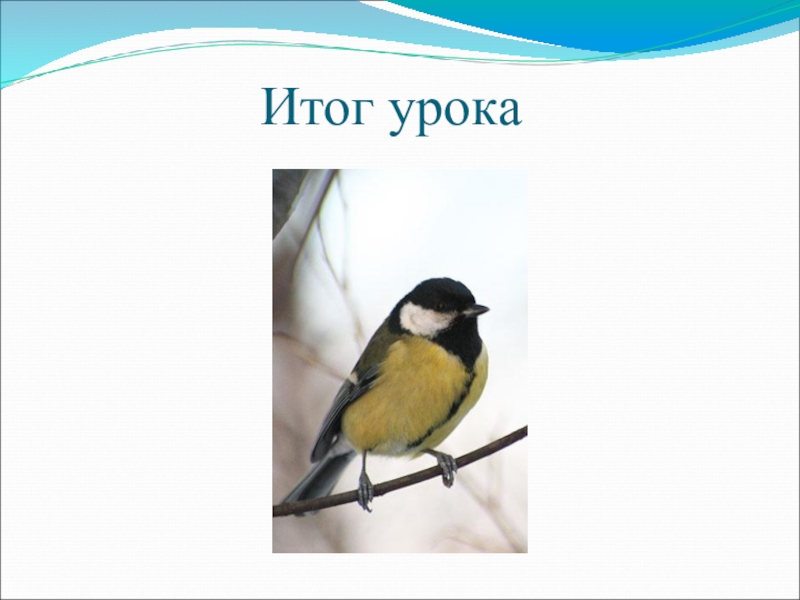 Итог урока